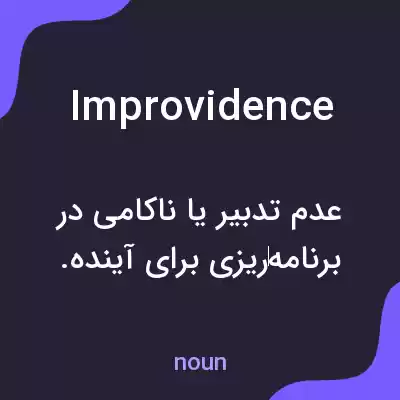 Improvidence

عدم تدبیر یا ناکامی در برنامه‌ریزی برای آینده.

noun